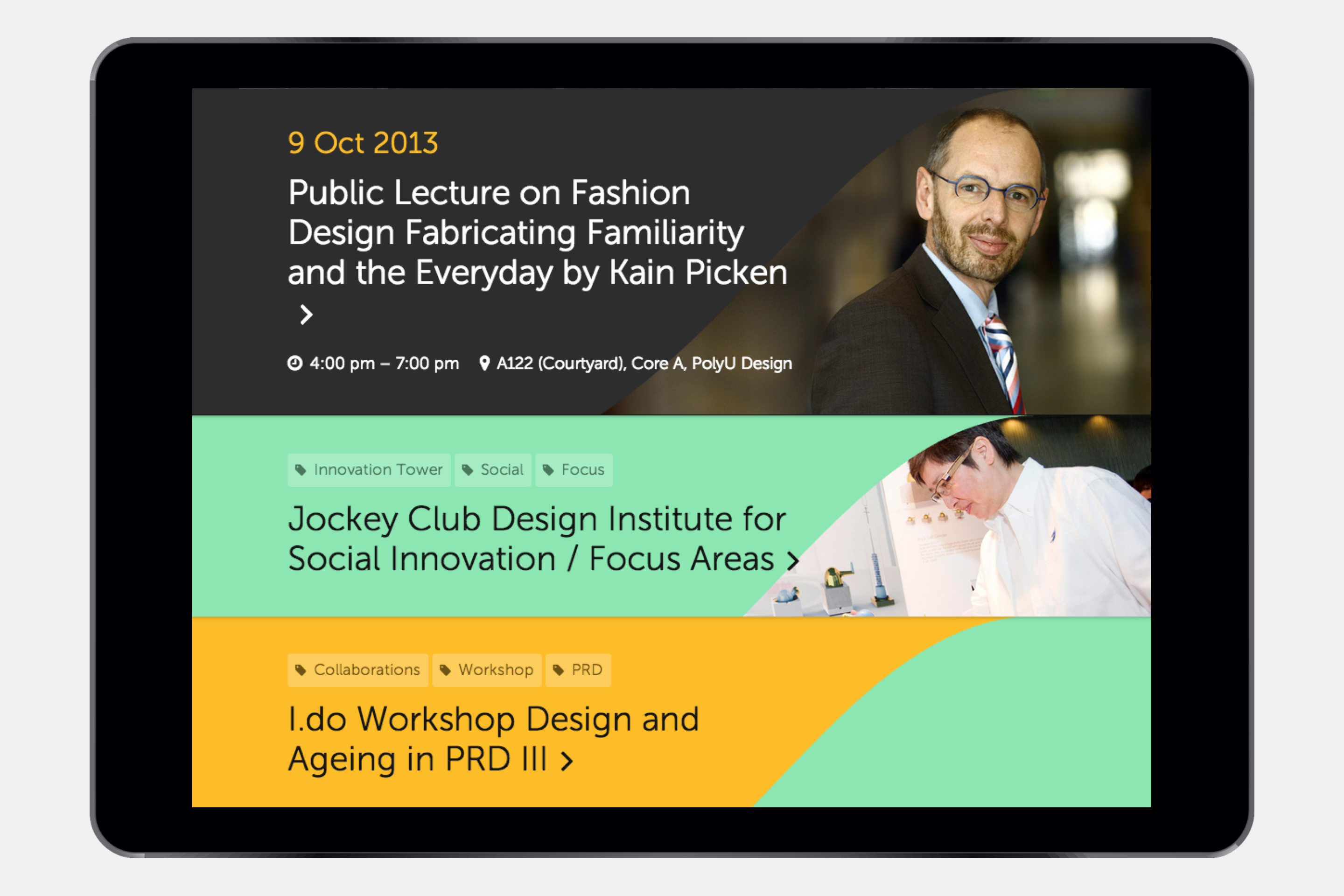 9 Oct 2013

Public Lecture on Fashion Design Fabricating Familiarity and the Everyday by Kain Picken >

4:00 pm – 7:00 pm A122 (Courtyard), Core A, PolyU Design

Innovation Tower Social Focus

Jockey Club Design Institute for Social Innovation / Focus Areas >

Collaborations Workshop PRD

I.do Workshop Design and Ageing in PRD III >